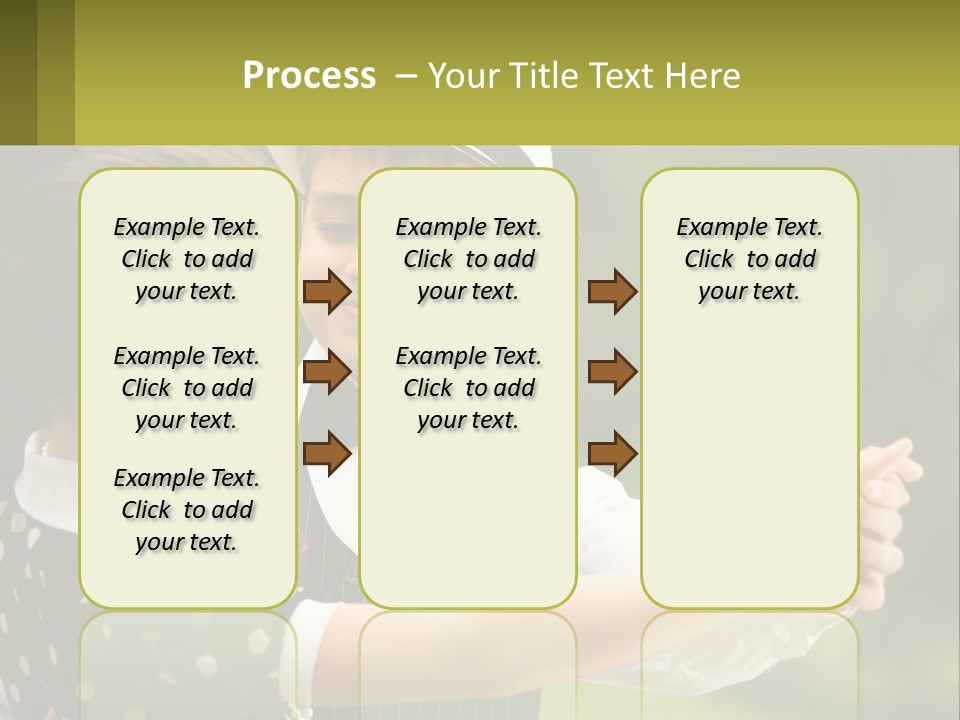 Process – Your Title Text Here

Example Text. Click to add your text.

Example Text. Click to add your text.

Example Text. Click to add your text.

Example Text. Click to add your text.

Example Text. Click to add your text.

Example Text. Click to add your text.